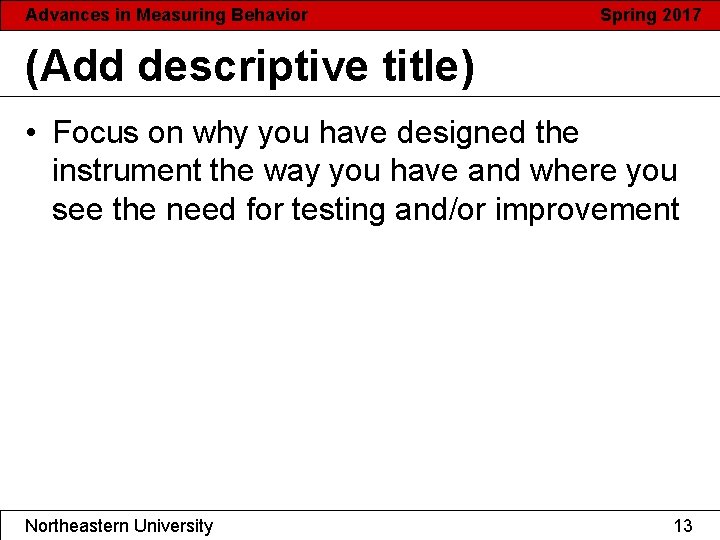 Advances in Measuring Behavior Spring 2017

(Add descriptive title)

• Focus on why you have designed the instrument the way you have and where you see the need for testing and/or improvement

Northeastern University 13